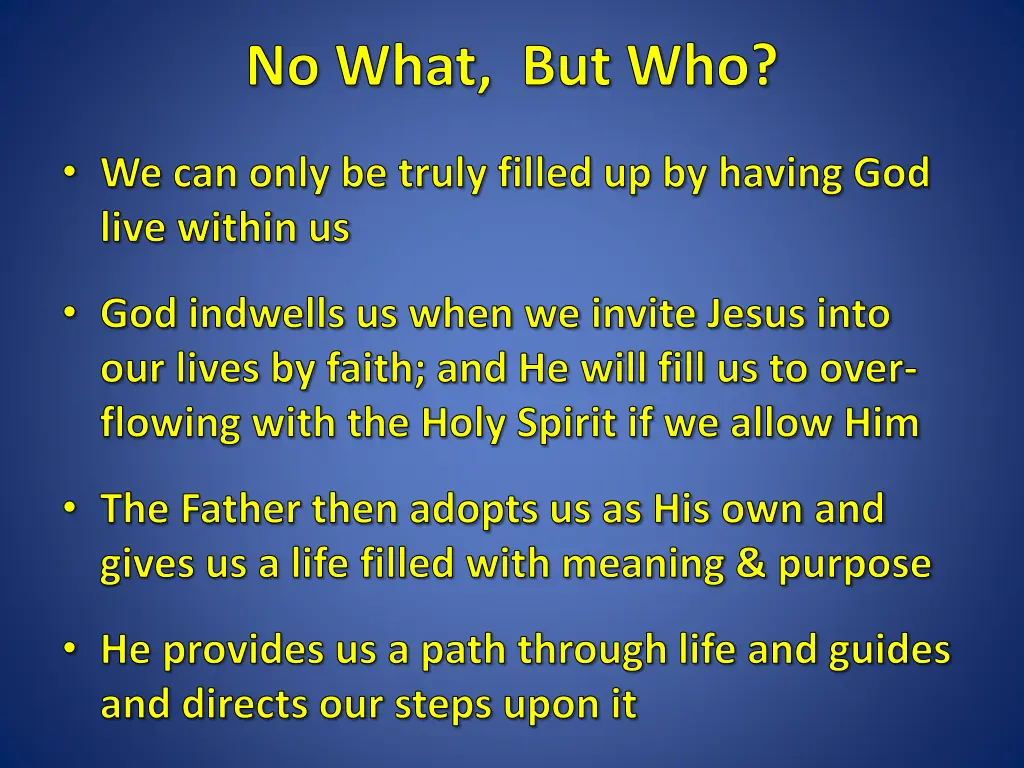 No What, But Who?

• We can only be truly filled up by having God live within us

• God indwells us when we invite Jesus into our lives by faith; and He will fill us to overflowing with the Holy Spirit if we allow Him

• The Father then adopts us as His own and gives us a life filled with meaning & purpose

• He provides us a path through life and guides and directs our steps upon it